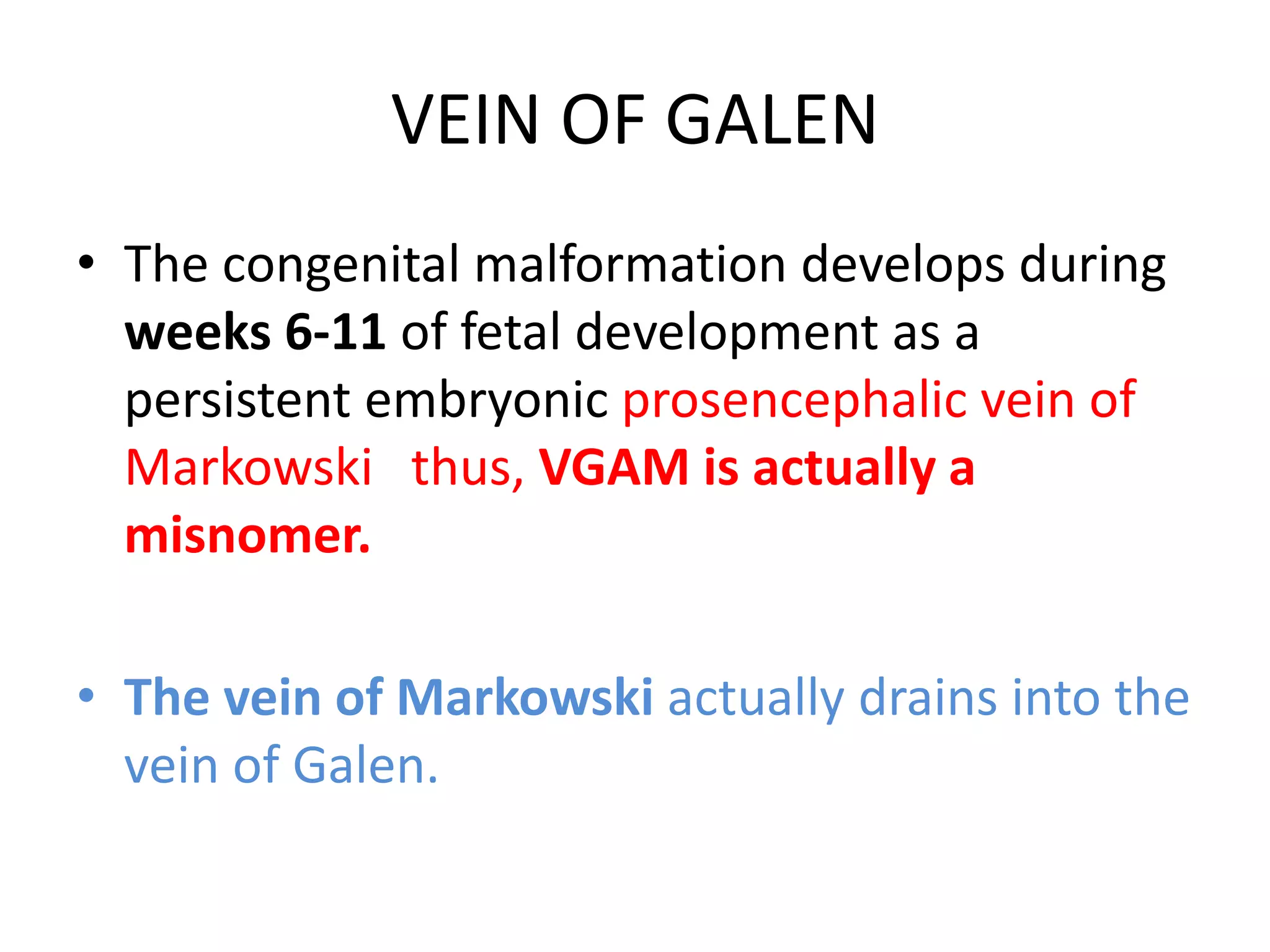 VEIN OF GALEN

• The congenital malformation develops during weeks 6-11 of fetal development as a persistent embryonic prosencephalic vein of Markowski thus, VGAM is actually a misnomer.

• The vein of Markowski actually drains into the vein of Galen.